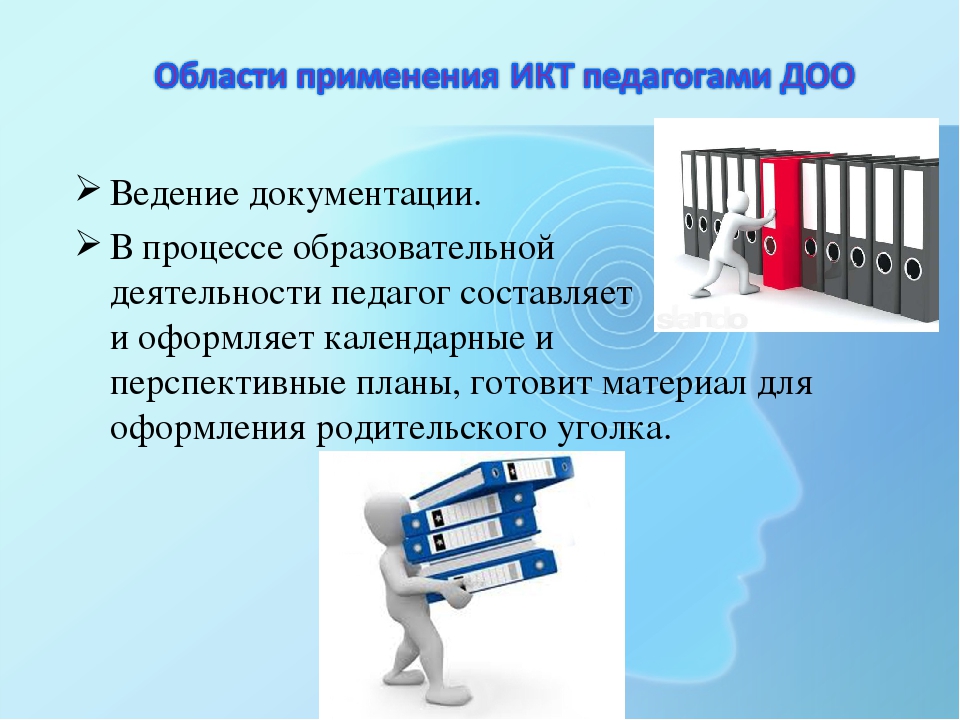 Области применения ИКТ педагогами ДОО

➢ Ведение документации.

➢ В процессе образовательной деятельности педагог составляет и оформляет календарные и перспективные планы, готовит материал для оформления родительского уголка.

slando